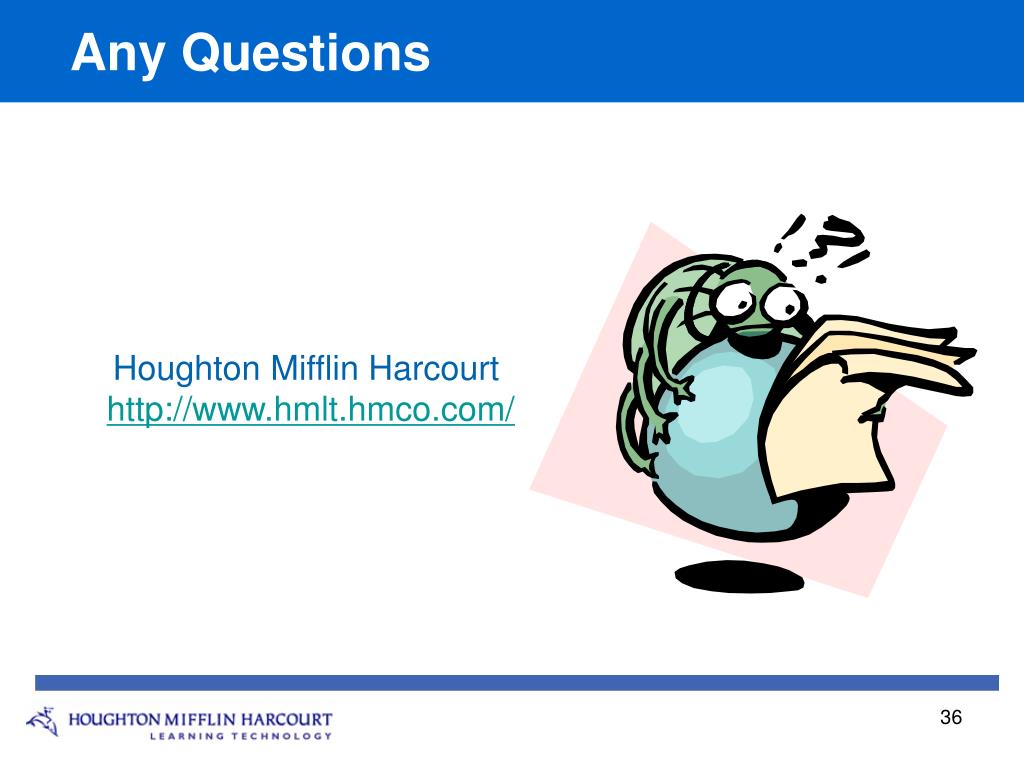 Any Questions

Houghton Mifflin Harcourt
http://www.hmlt.hmco.com/

!?

HOUGHTON MIFFLIN HARCOURT
LEARNING TECHNOLOGY

36